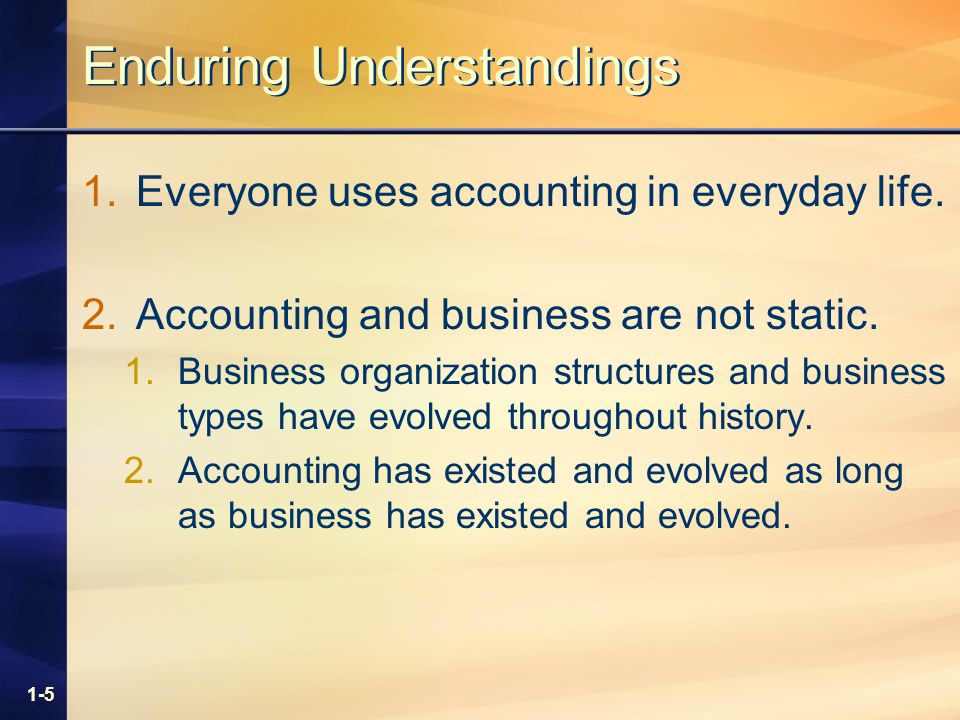 Enduring Understandings

1. Everyone uses accounting in everyday life.

2. Accounting and business are not static.

1. Business organization structures and business types have evolved throughout history.

2. Accounting has existed and evolved as long as business has existed and evolved.

1-5